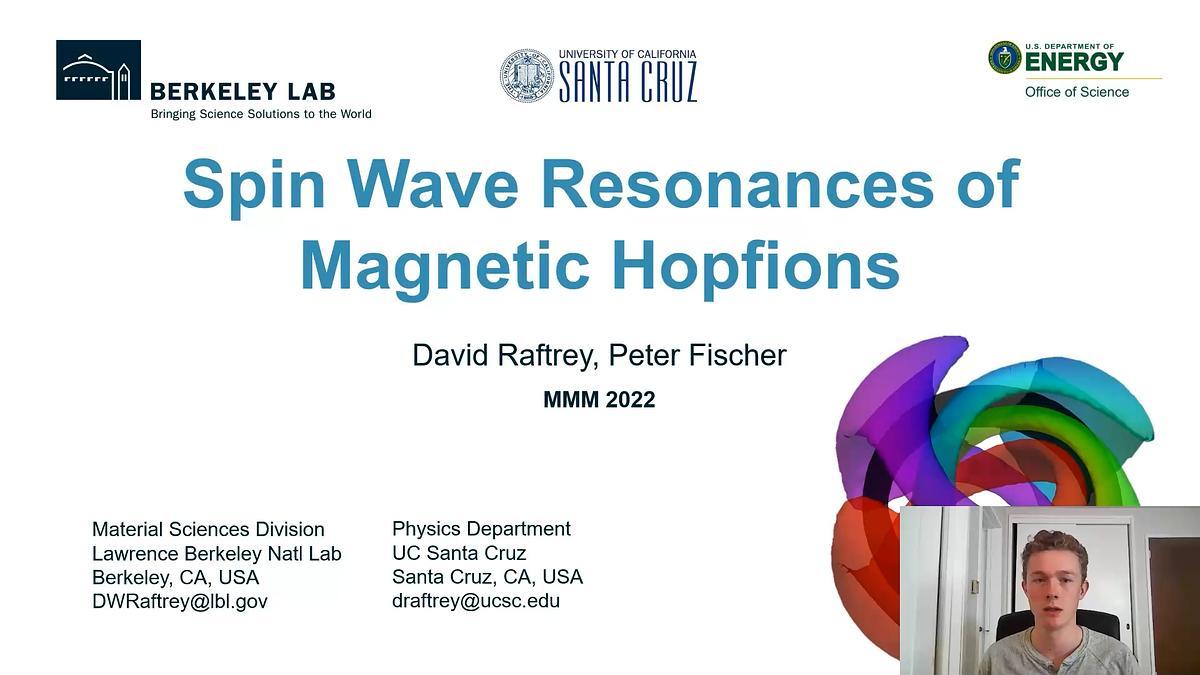 BERKELEY LAB
Bringing Science Solutions to the World

UNIVERSITY OF CALIFORNIA
SANTA CRUZ

U.S. DEPARTMENT OF
ENERGY
Office of Science

Spin Wave Resonances of Magnetic Hopfions

David Raftrey, Peter Fischer
MMM 2022

Material Sciences Division
Lawrence Berkeley Natl Lab
Berkeley, CA, USA
DWRaftrey@lbl.gov

Physics Department
UC Santa Cruz
Santa Cruz, CA, USA
draftrey@ucsc.edu